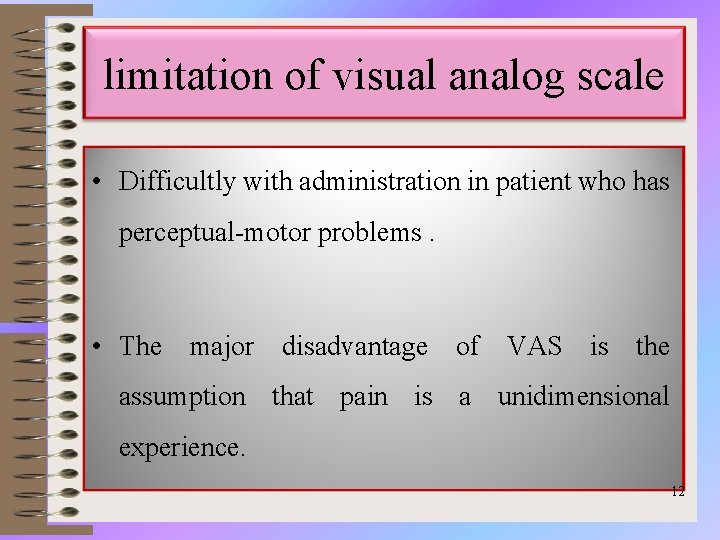 limitation of visual analog scale

• Difficultly with administration in patient who has perceptual-motor problems .

• The major disadvantage of VAS is the assumption that pain is a unidimensional experience.

12